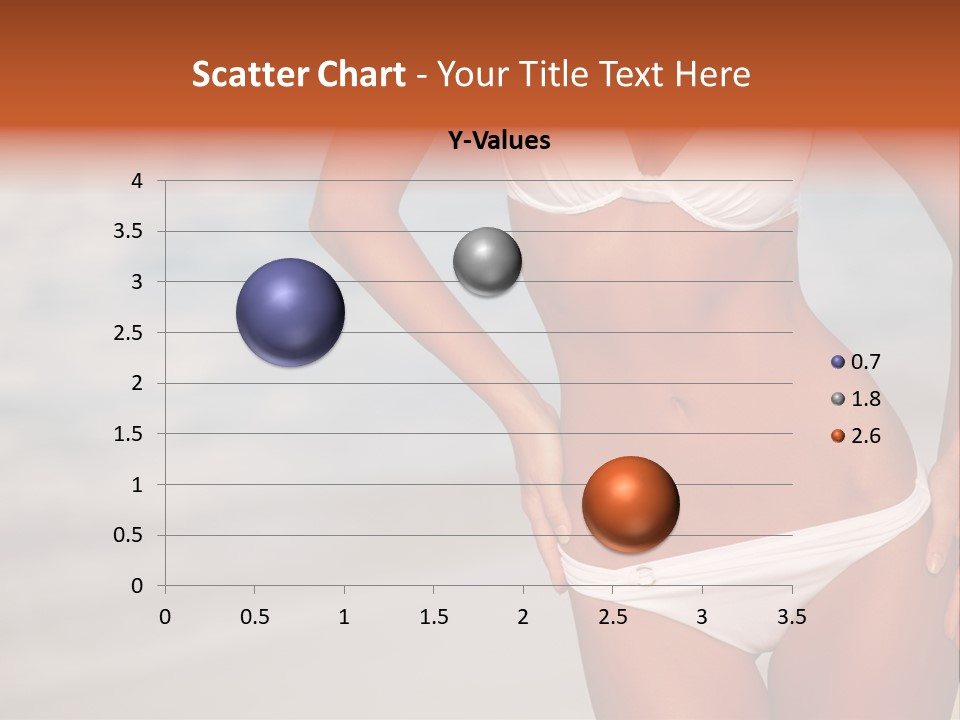 Scatter Chart - Your Title Text Here

Y-Values

4
3.5
3
2.5
2
1.5
1
0.5
0

0 0.5 1 1.5 2 2.5 3 3.5

0.7
1.8
2.6